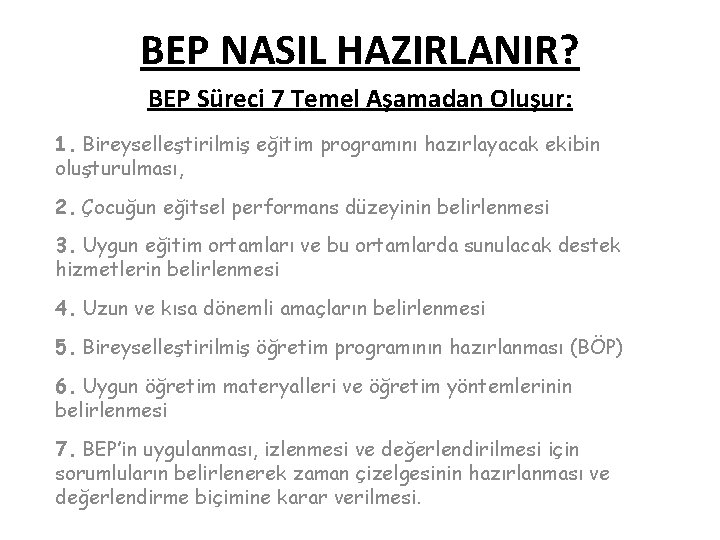 BEP NASIL HAZIRLANIR?

BEP Süreci 7 Temel Aşamadan Oluşur:

1. Bireyselleştirilmiş eğitim programını hazırlayacak ekibin oluşturulması,

2. Çocuğun eğitsel performans düzeyinin belirlenmesi

3. Uygun eğitim ortamları ve bu ortamlarda sunulacak destek hizmetlerin belirlenmesi

4. Uzun ve kısa dönemli amaçların belirlenmesi

5. Bireyselleştirilmiş öğretim programının hazırlanması (BÖP)

6. Uygun öğretim materyalleri ve öğretim yöntemlerinin belirlenmesi

7. BEP'in uygulanması, izlenmesi ve değerlendirilmesi için sorumluların belirlenerek zaman çizelgesinin hazırlanması ve değerlendirme biçimine karar verilmesi.